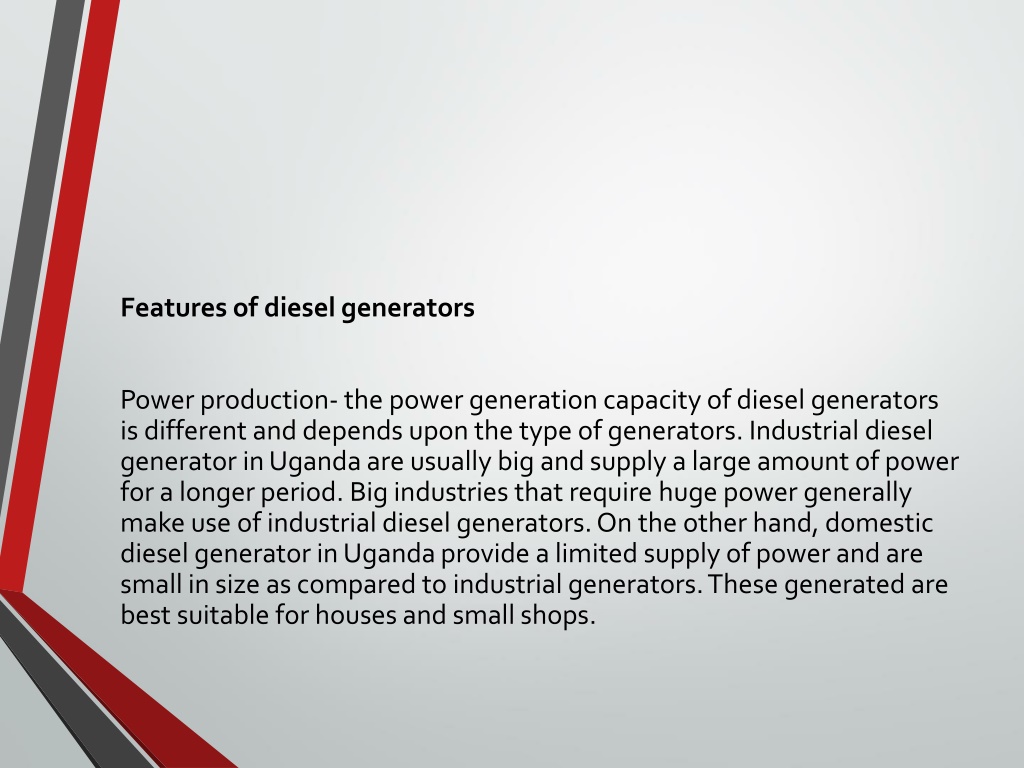 Features of diesel generators

Power production- the power generation capacity of diesel generators is different and depends upon the type of generators. Industrial diesel generator in Uganda are usually big and supply a large amount of power for a longer period. Big industries that require huge power generally make use of industrial diesel generators. On the other hand, domestic diesel generator in Uganda provide a limited supply of power and are small in size as compared to industrial generators. These generated are best suitable for houses and small shops.